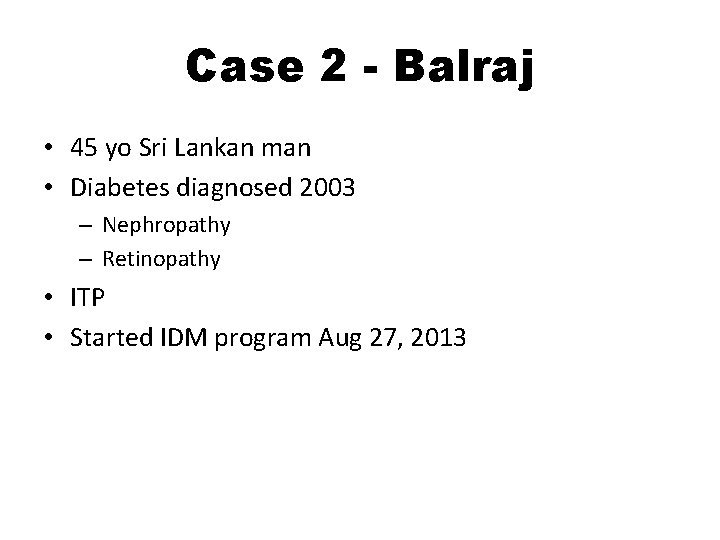 Case 2 - Balraj

• 45 yo Sri Lankan man
• Diabetes diagnosed 2003
  – Nephropathy
  – Retinopathy
• ITP
• Started IDM program Aug 27, 2013